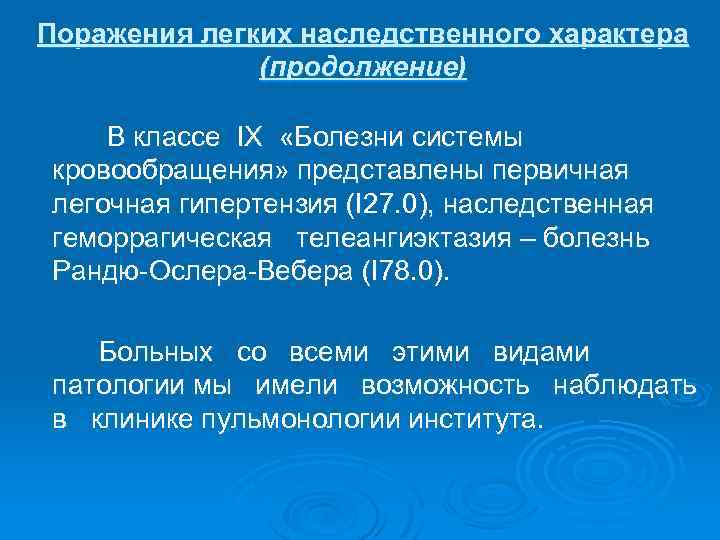 Поражения легких наследственного характера (продолжение)

В классе IX «Болезни системы кровообращения» представлены первичная легочная гипертензия (I27.0), наследственная геморрагическая телеангиэктазия – болезнь Рандю-Ослера-Вебера (I78.0).

Больных со всеми этими видами патологии мы имели возможность наблюдать в клинике пульмонологии института.